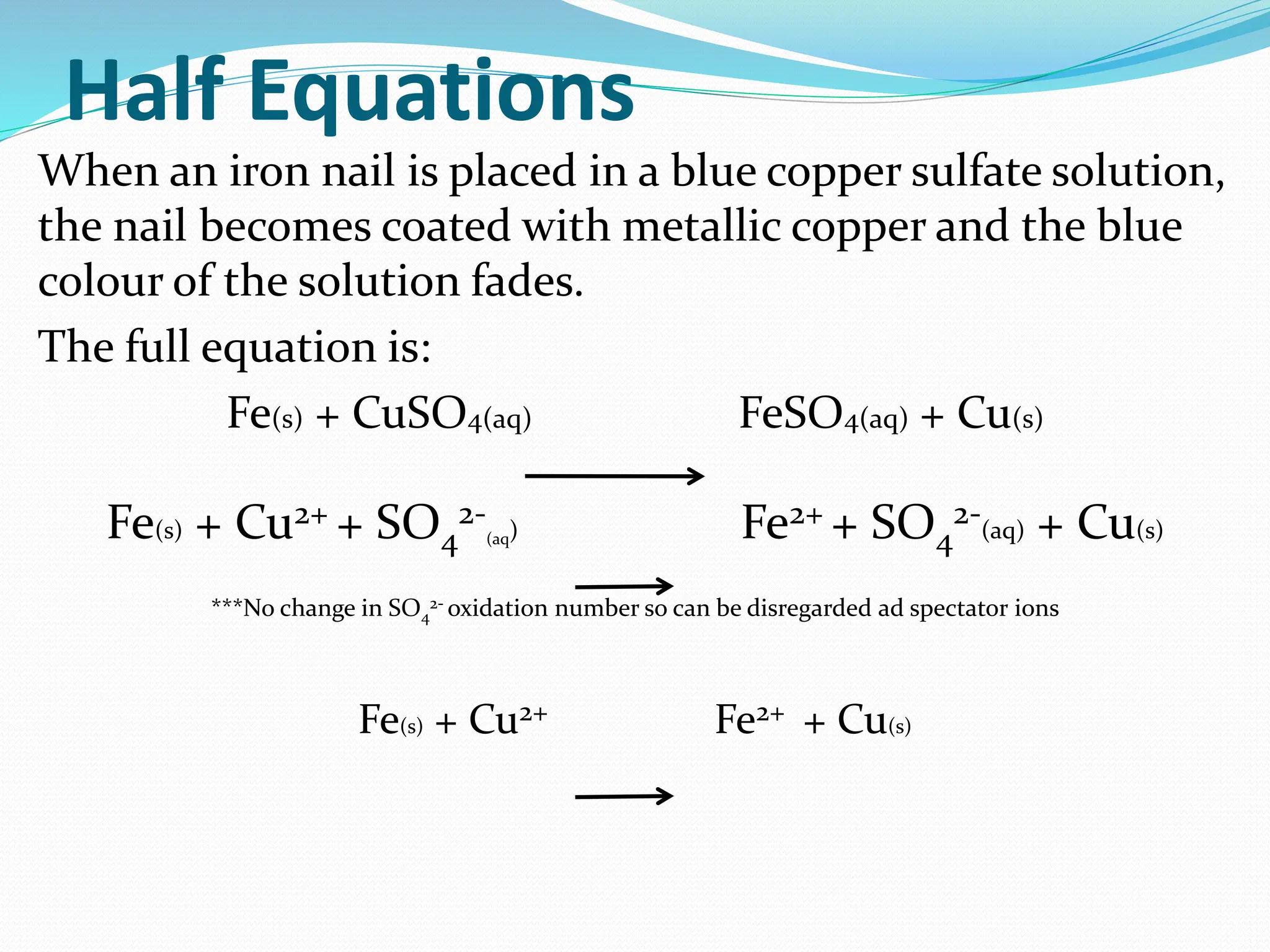 Half Equations

When an iron nail is placed in a blue copper sulfate solution, the nail becomes coated with metallic copper and the blue colour of the solution fades.

The full equation is:

$Fe_{(s)} + CuSO_{4(aq)} \longrightarrow FeSO_{4(aq)} + Cu_{(s)}$

$Fe_{(s)} + Cu^{2+} + SO_4^{2-}{}_{(aq)} \longrightarrow Fe^{2+} + SO_4^{2-}{}_{(aq)} + Cu_{(s)}$

***No change in $SO_4^{2-}$ oxidation number so can be disregarded ad spectator ions

$Fe_{(s)} + Cu^{2+} \longrightarrow Fe^{2+} + Cu_{(s)}$